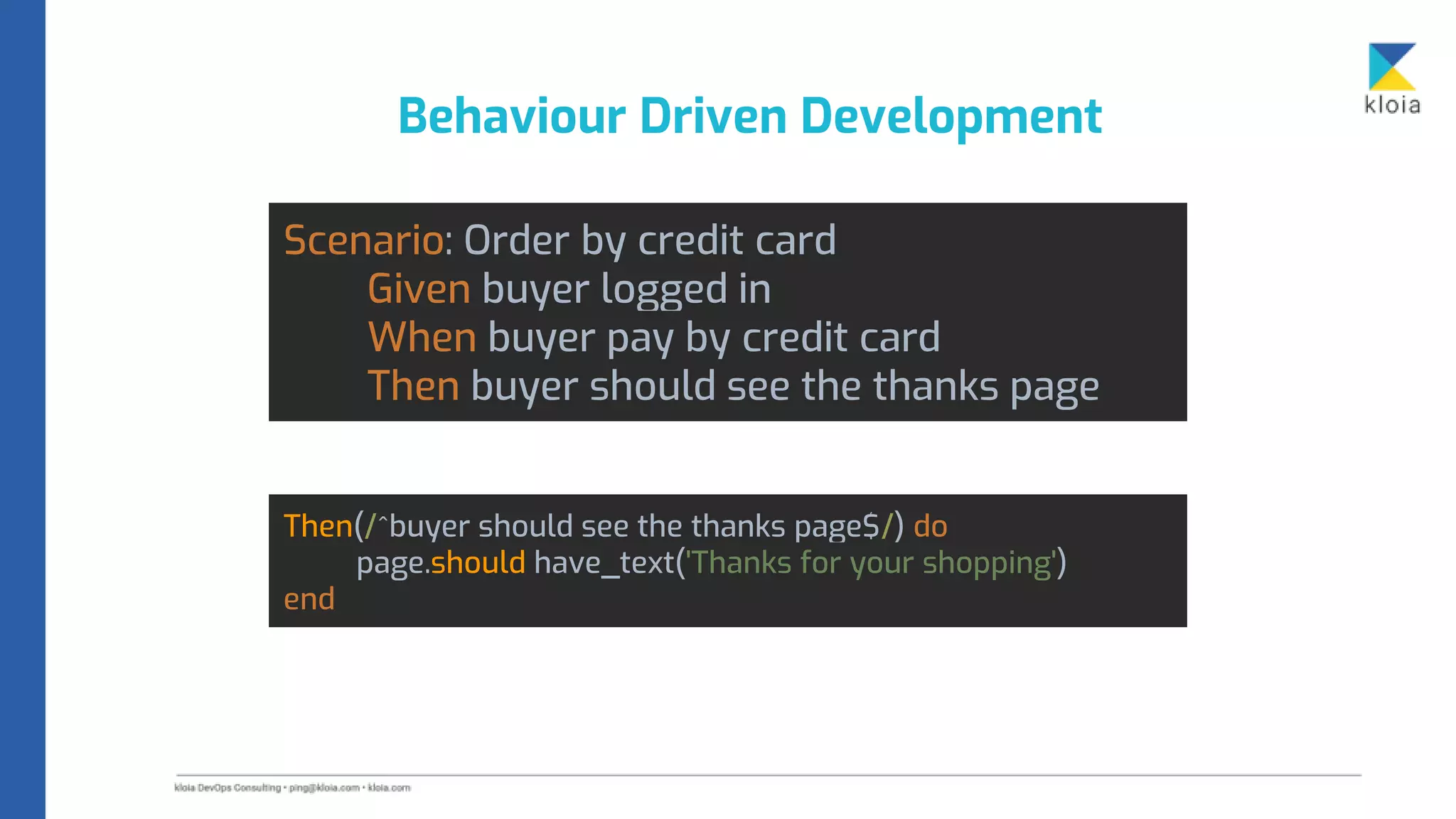 kloia

Behaviour Driven Development

Scenario: Order by credit card
Given buyer logged in
When buyer pay by credit card
Then buyer should see the thanks page

Then(/^buyer should see the thanks page$/) do
page.should have_text('Thanks for your shopping')
end

kloia DevOps Consulting • ping@kloia.com • kloia.com